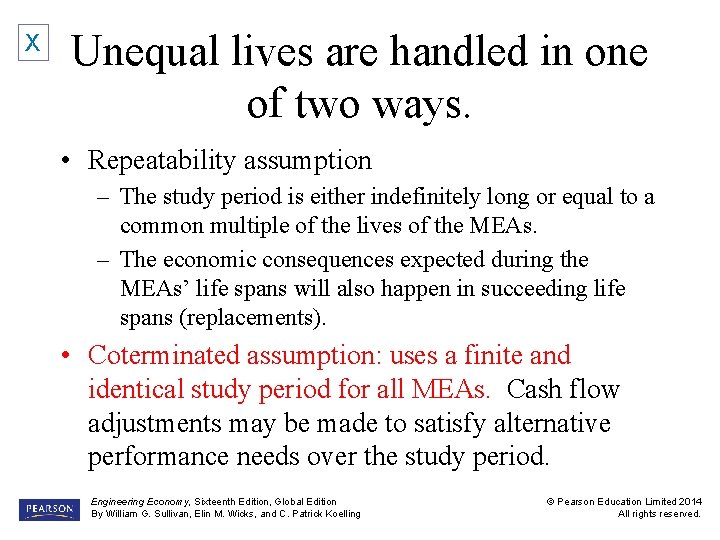 X

Unequal lives are handled in one of two ways.

• Repeatability assumption
– The study period is either indefinitely long or equal to a common multiple of the lives of the MEAs.
– The economic consequences expected during the MEAs' life spans will also happen in succeeding life spans (replacements).

• Coterminated assumption: uses a finite and identical study period for all MEAs. Cash flow adjustments may be made to satisfy alternative performance needs over the study period.

PEARSON

Engineering Economy, Sixteenth Edition, Global Edition
By William G. Sullivan, Elin M. Wicks, and C. Patrick Koelling

© Pearson Education Limited 2014
All rights reserved.